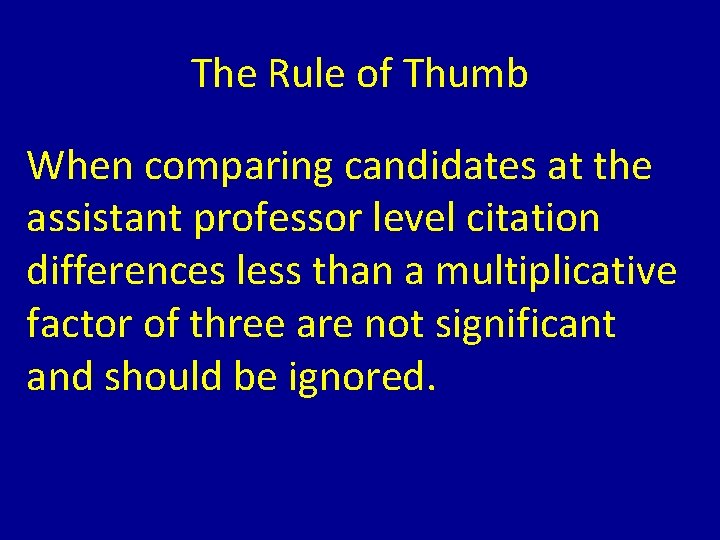 The Rule of Thumb

When comparing candidates at the assistant professor level citation differences less than a multiplicative factor of three are not significant and should be ignored.